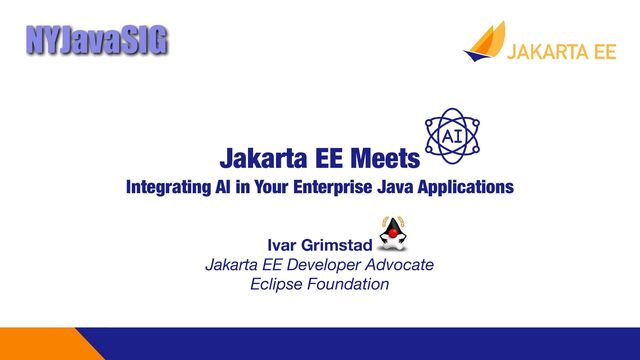 NYJavaSIG

JAKARTA EE

Jakarta EE Meets AI

Integrating AI in Your Enterprise Java Applications

Ivar Grimstad

Jakarta EE Developer Advocate

Eclipse Foundation